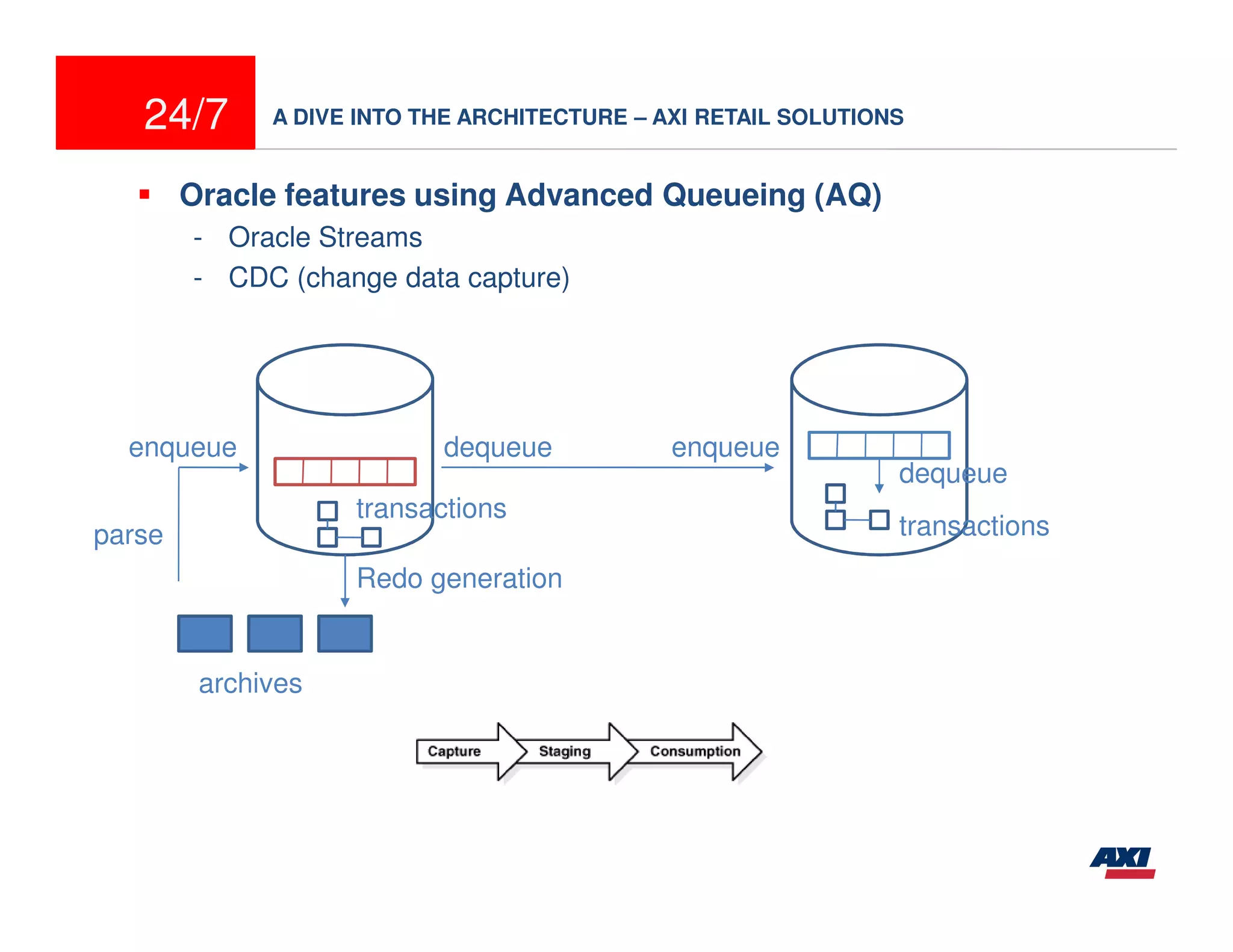 24/7

A DIVE INTO THE ARCHITECTURE – AXI RETAIL SOLUTIONS

▪ Oracle features using Advanced Queueing (AQ)

- Oracle Streams
- CDC (change data capture)

enqueue

dequeue

enqueue

dequeue

transactions

transactions

parse

Redo generation

archives

Capture

Staging

Consumption

AXI